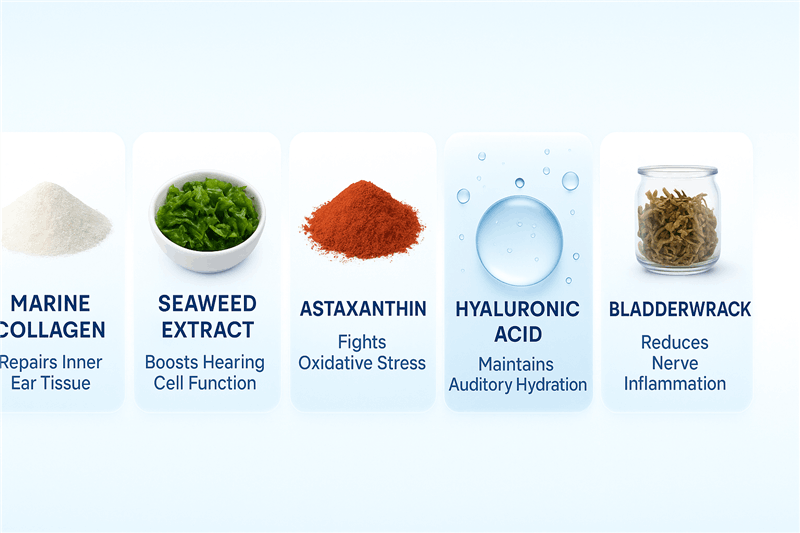 MARINE
COLLAGEN
Repairs Inner
Ear Tissue

SEAWEED
EXTRACT
Boosts Hearing
Cell Function

ASTAXANTHIN
Fights
Oxidative Stress

HYALURONIC
ACID
Maintains
Auditory Hydration

BLADDERWRACK
Reduces
Nerve
Inflammation